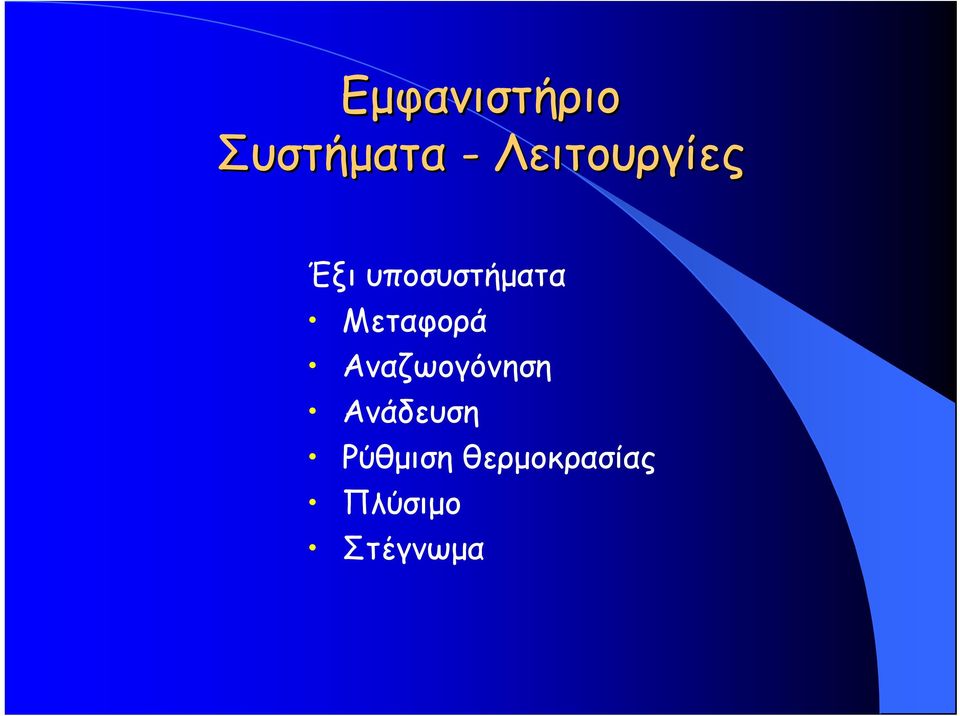 Εμφανιστήριο
Συστήματα – Λειτουργίες

Έξι υποσυστήματα
• Μεταφορά
• Αναζωογόνηση
• Ανάδευση
• Ρύθμιση θερμοκρασίας
• Πλύσιμο
• Στέγνωμα